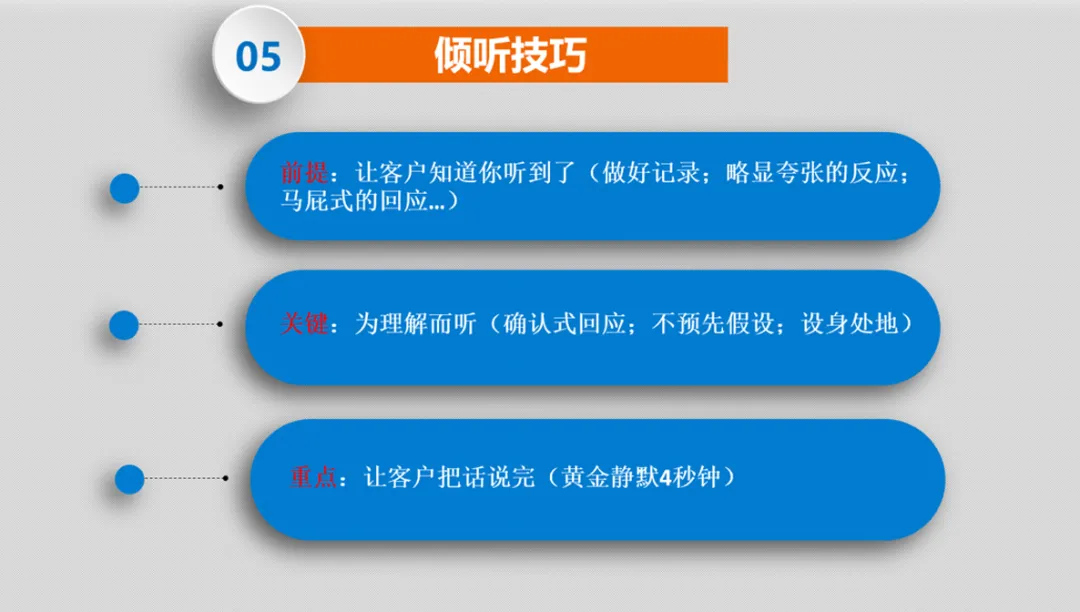 05

倾听技巧

前提：让客户知道你听到了（做好记录；略显夸张的反应；马屁式的回应...）

关键：为理解而听（确认式回应；不预先假设；设身处地）

重点：让客户把话说完（黄金静默4秒钟）